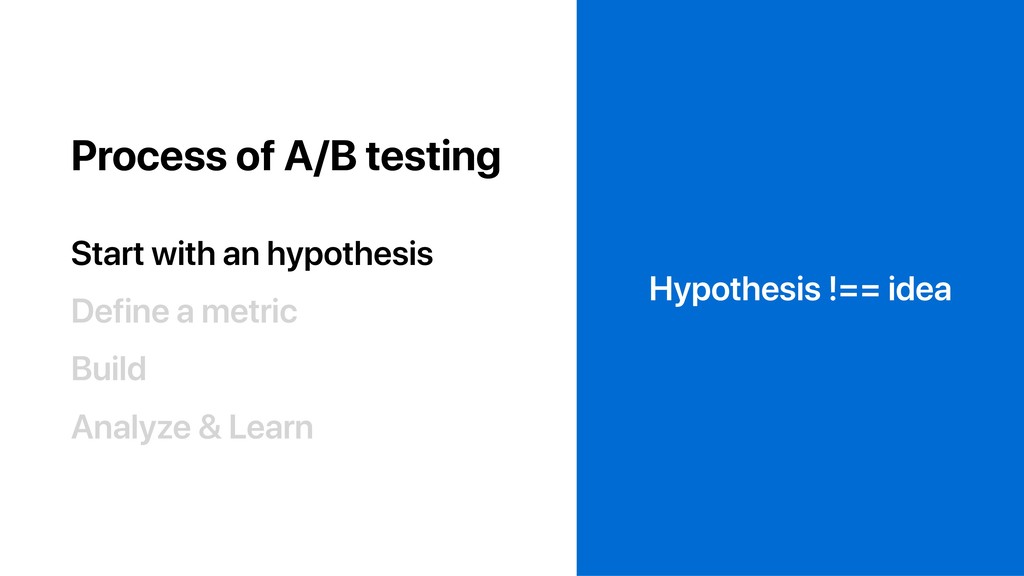 Process of A/B testing

Start with an hypothesis

Define a metric

Build

Analyze & Learn

Hypothesis !== idea